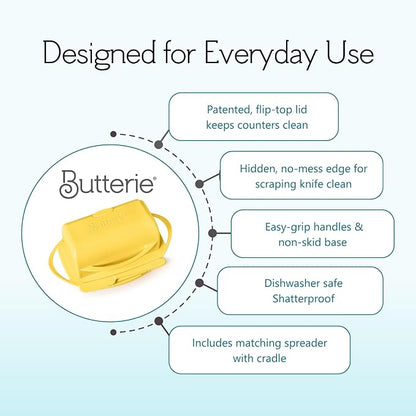 Designed for Everyday Use

Butterie®

Patented, flip-top lid keeps counters clean

Hidden, no-mess edge for scraping knife clean

Easy-grip handles & non-skid base

Dishwasher safe
Shatterproof

Includes matching spreader with cradle